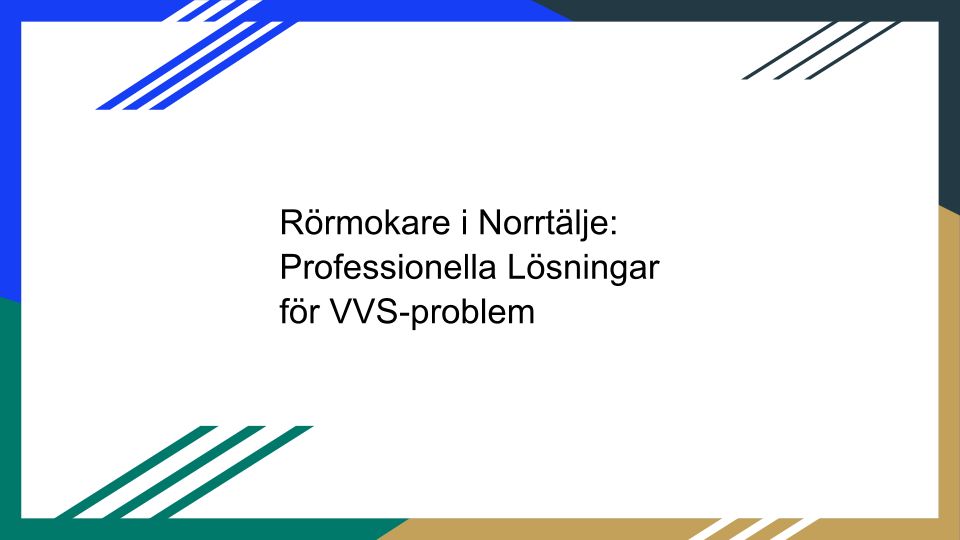 Rörmokare i Norrtälje: Professionella Lösningar för VVS-problem